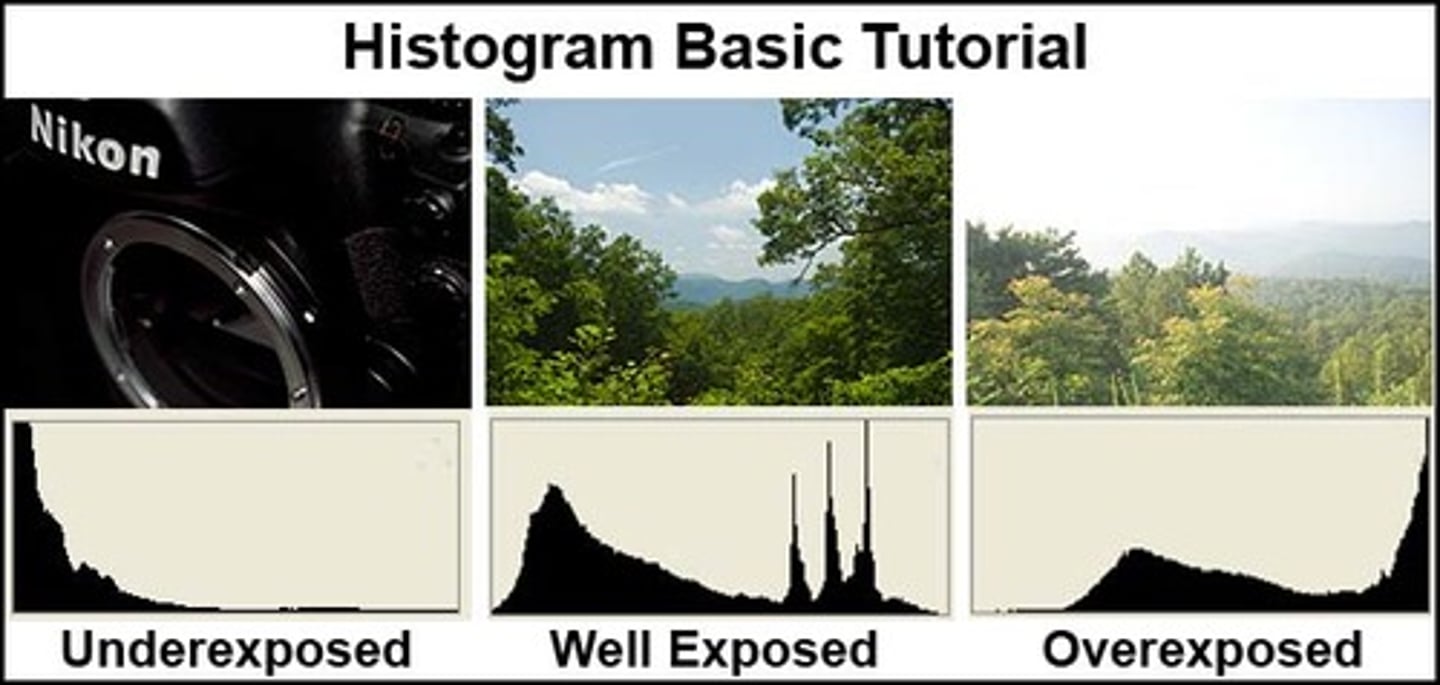 Histogram Basic Tutorial

Nikon

Underexposed

Well Exposed

Overexposed